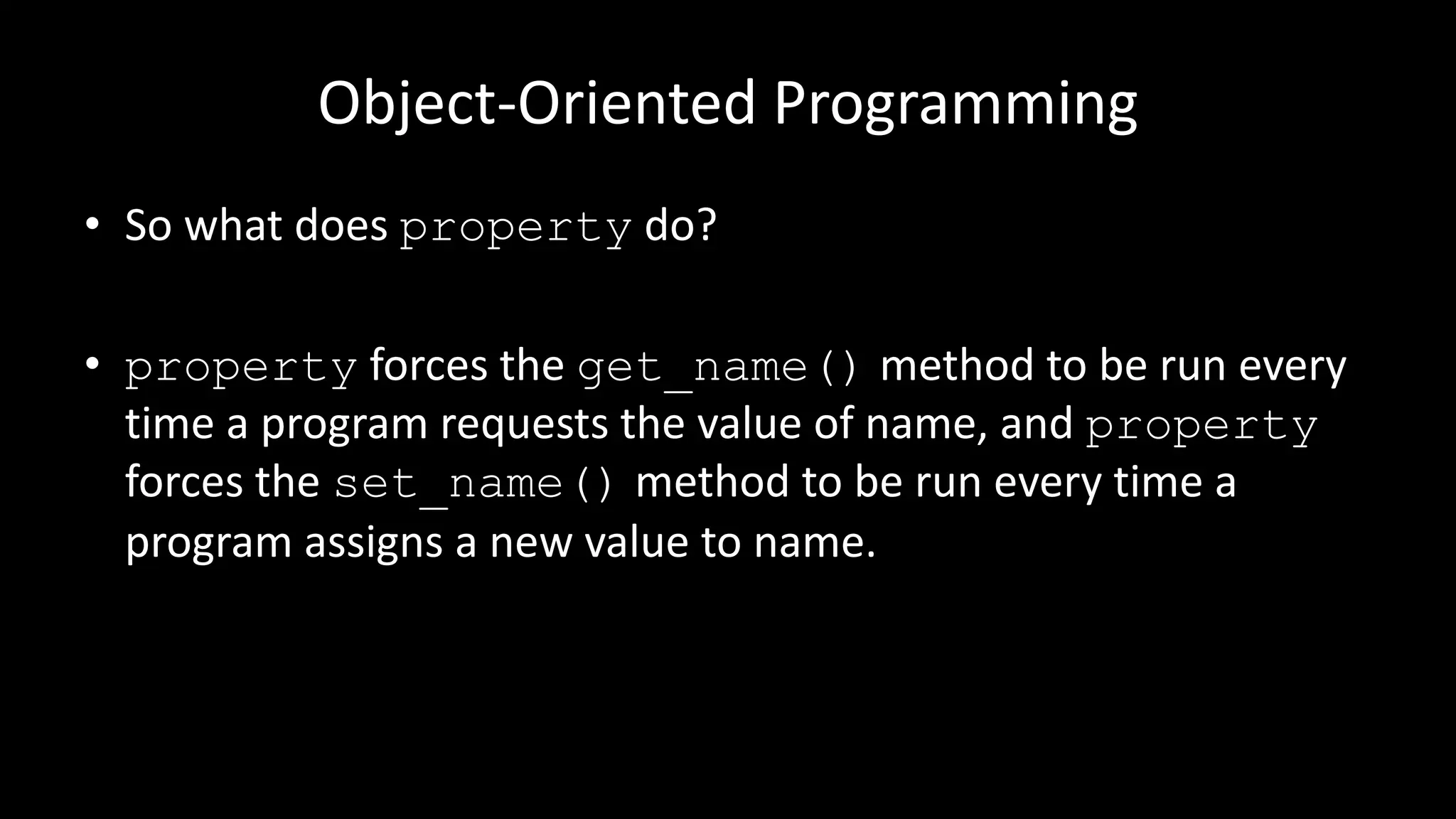 Object-Oriented Programming

• So what does property do?

• property forces the get_name() method to be run every time a program requests the value of name, and property forces the set_name() method to be run every time a program assigns a new value to name.